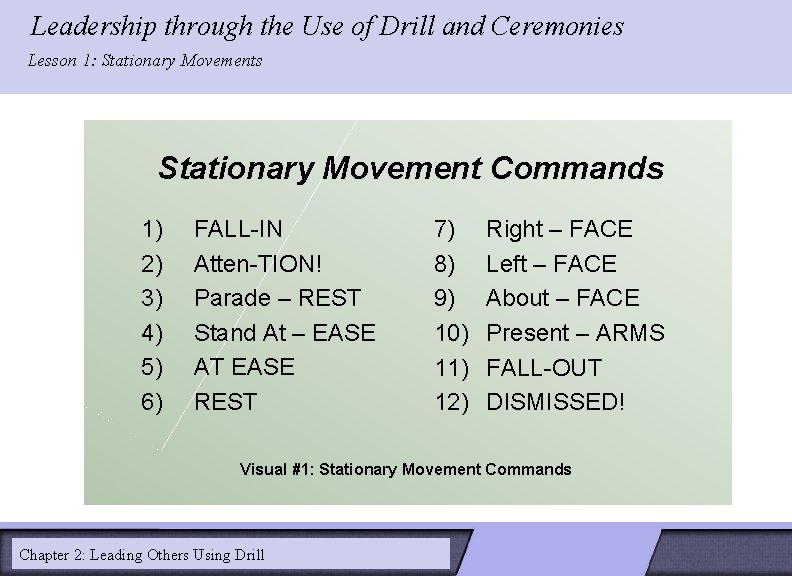 Leadership through the Use of Drill and Ceremonies

Lesson 1: Stationary Movements

Stationary Movement Commands

1) FALL-IN
2) Atten-TION!
3) Parade – REST
4) Stand At – EASE
5) AT EASE
6) REST

7) Right – FACE
8) Left – FACE
9) About – FACE
10) Present – ARMS
11) FALL-OUT
12) DISMISSED!

Visual #1: Stationary Movement Commands

Chapter 2: Leading Others Using Drill